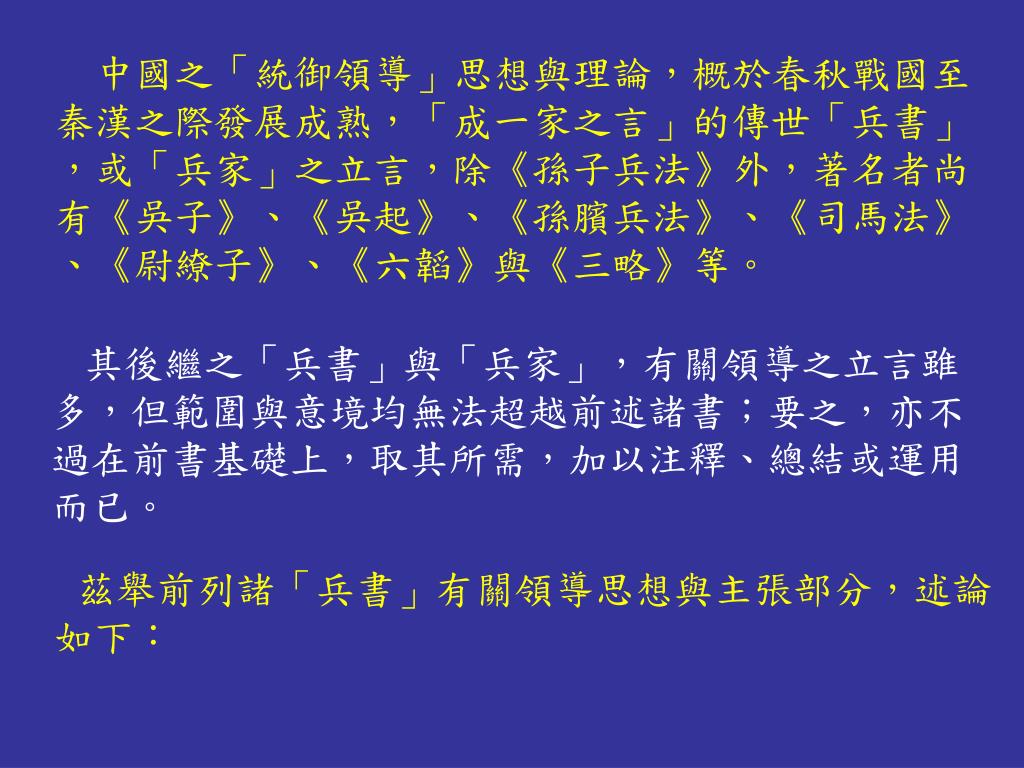 中國之「統御領導」思想與理論，概於春秋戰國至秦漢之際發展成熟，「成一家之言」的傳世「兵書」，或「兵家」之立言，除《孫子兵法》外，著名者尚有《吳子》、《吳起》、《孫臏兵法》、《司馬法》、《尉繚子》、《六韜》與《三略》等。

其後繼之「兵書」與「兵家」，有關領導之立言雖多，但範圍與意境均無法超越前述諸書；要之，亦不過在前書基礎上，取其所需，加以注釋、總結或運用而已。

茲舉前列諸「兵書」有關領導思想與主張部分，述論如下：